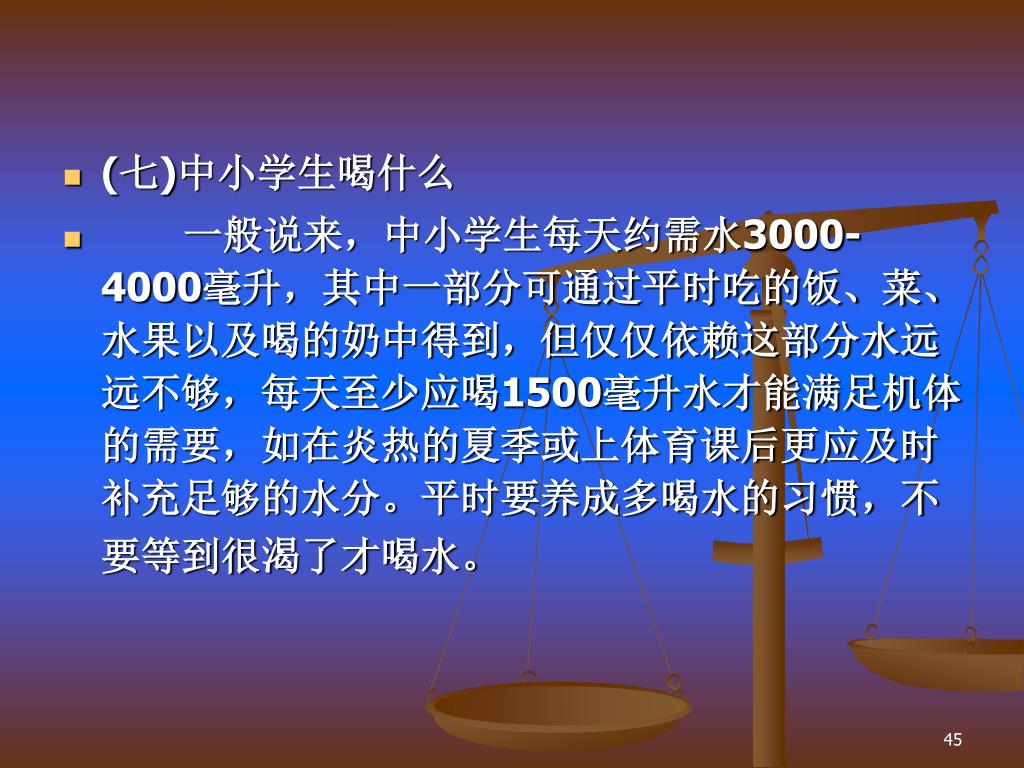 (七)中小学生喝什么

一般说来，中小学生每天约需水3000-4000毫升，其中一部分可通过平时吃的饭、菜、水果以及喝的奶中得到，但仅仅依赖这部分水远远不够，每天至少应喝1500毫升水才能满足机体的需要，如在炎热的夏季或上体育课后更应及时补充足够的水分。平时要养成多喝水的习惯，不要等到很渴了才喝水。

45